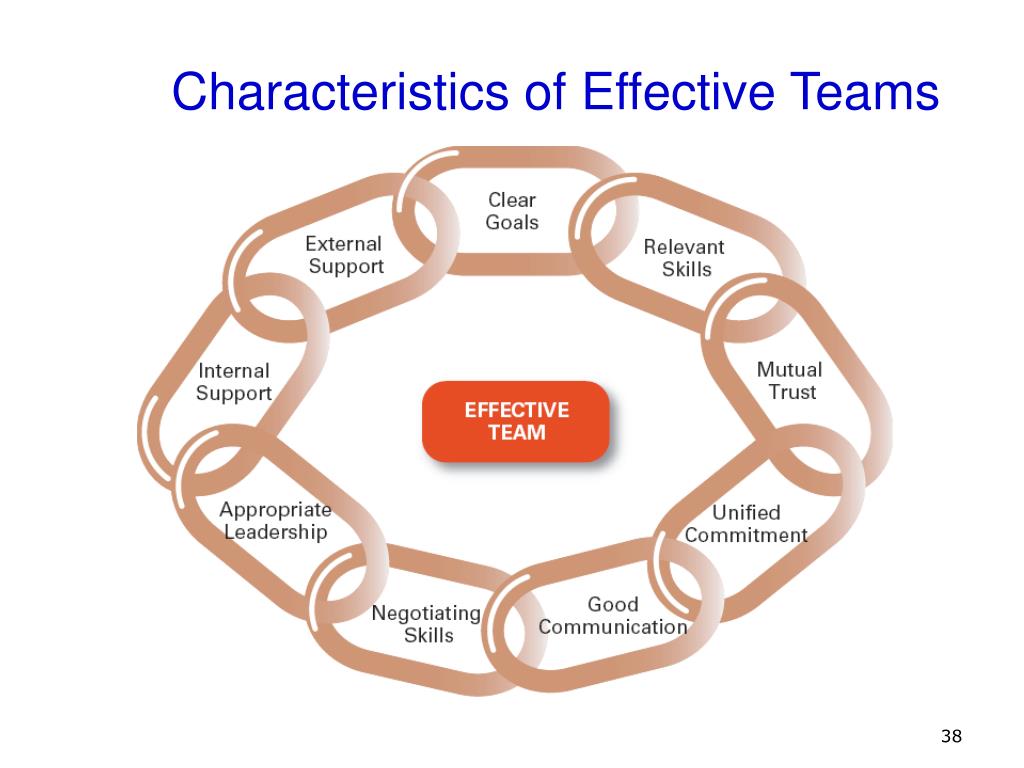 Characteristics of Effective Teams

Clear Goals

Relevant Skills

Mutual Trust

Unified Commitment

Good Communication

Negotiating Skills

Appropriate Leadership

Internal Support

External Support

EFFECTIVE TEAM

38